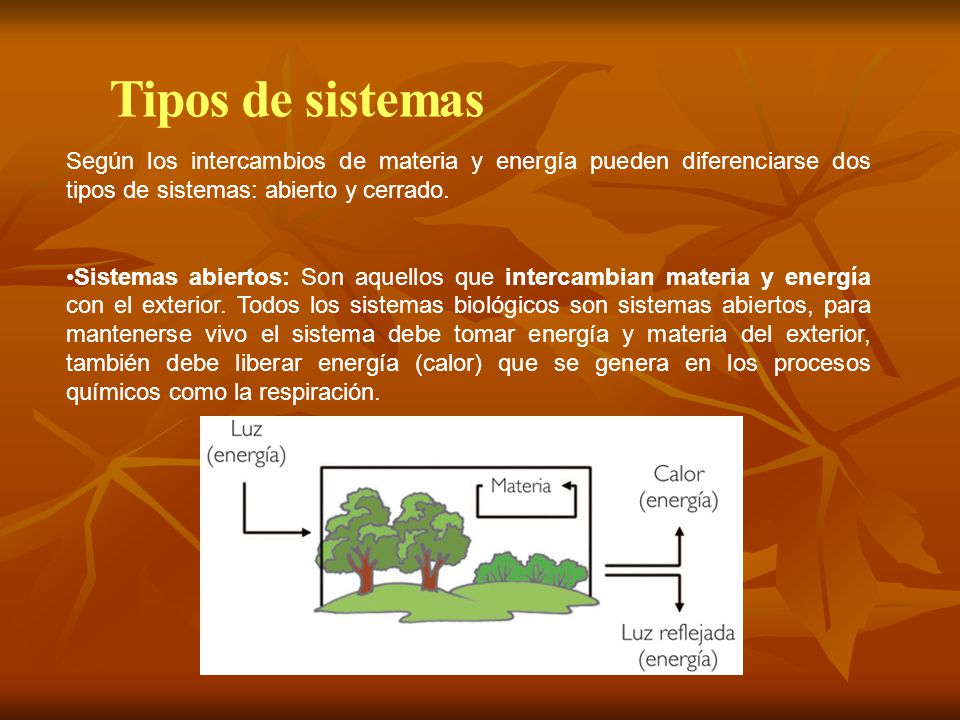 Tipos de sistemas

Según los intercambios de materia y energía pueden diferenciarse dos tipos de sistemas: abierto y cerrado.

•Sistemas abiertos: Son aquellos que intercambian materia y energía con el exterior. Todos los sistemas biológicos son sistemas abiertos, para mantenerse vivo el sistema debe tomar energía y materia del exterior, también debe liberar energía (calor) que se genera en los procesos químicos como la respiración.

Luz (energía)

Materia

Calor (energía)

Luz reflejada (energía)